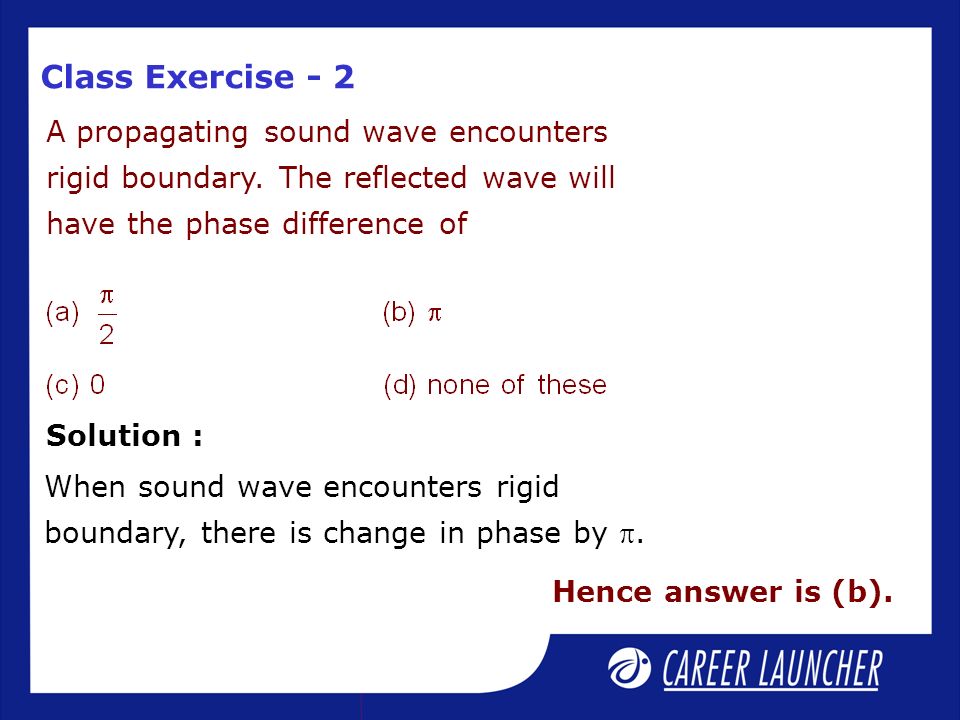 Class Exercise - 2

A propagating sound wave encounters rigid boundary. The reflected wave will have the phase difference of

(a) $\frac{\pi}{2}$

(b) $\pi$

(c) 0

(d) none of these

Solution :

When sound wave encounters rigid boundary, there is change in phase by $\pi$.

Hence answer is (b).

CAREER LAUNCHER